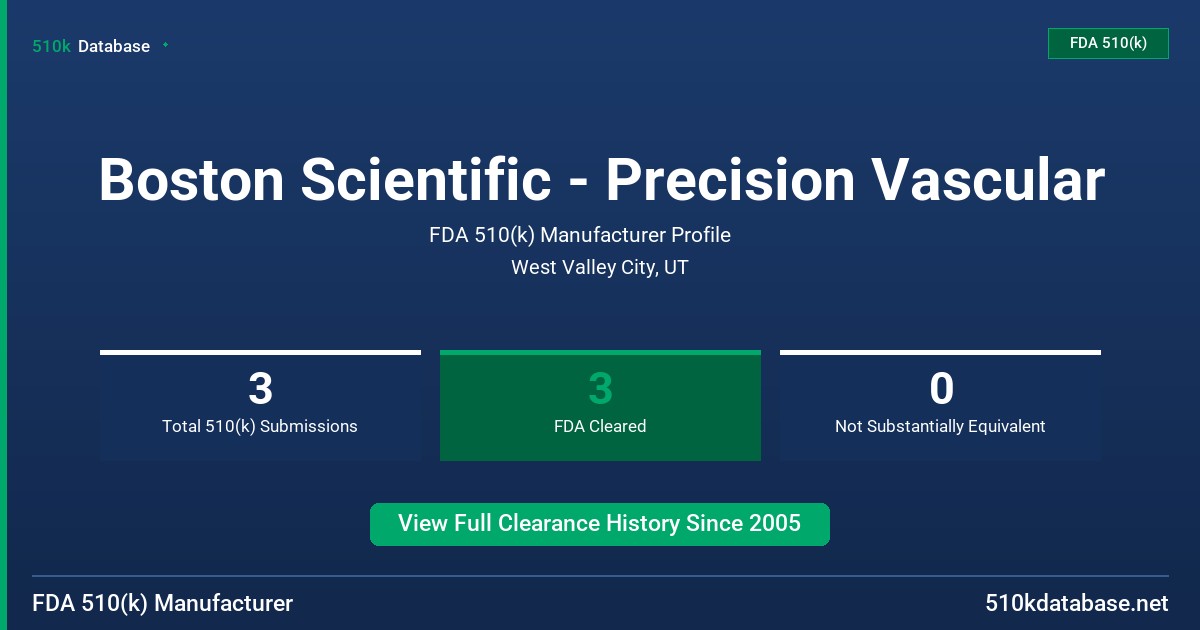 510k Database

FDA 510(k)

Boston Scientific - Precision Vascular

FDA 510(k) Manufacturer Profile

West Valley City, UT

3
Total 510(k) Submissions

3
FDA Cleared

0
Not Substantially Equivalent

View Full Clearance History Since 2005

FDA 510(k) Manufacturer

510kdatabase.net